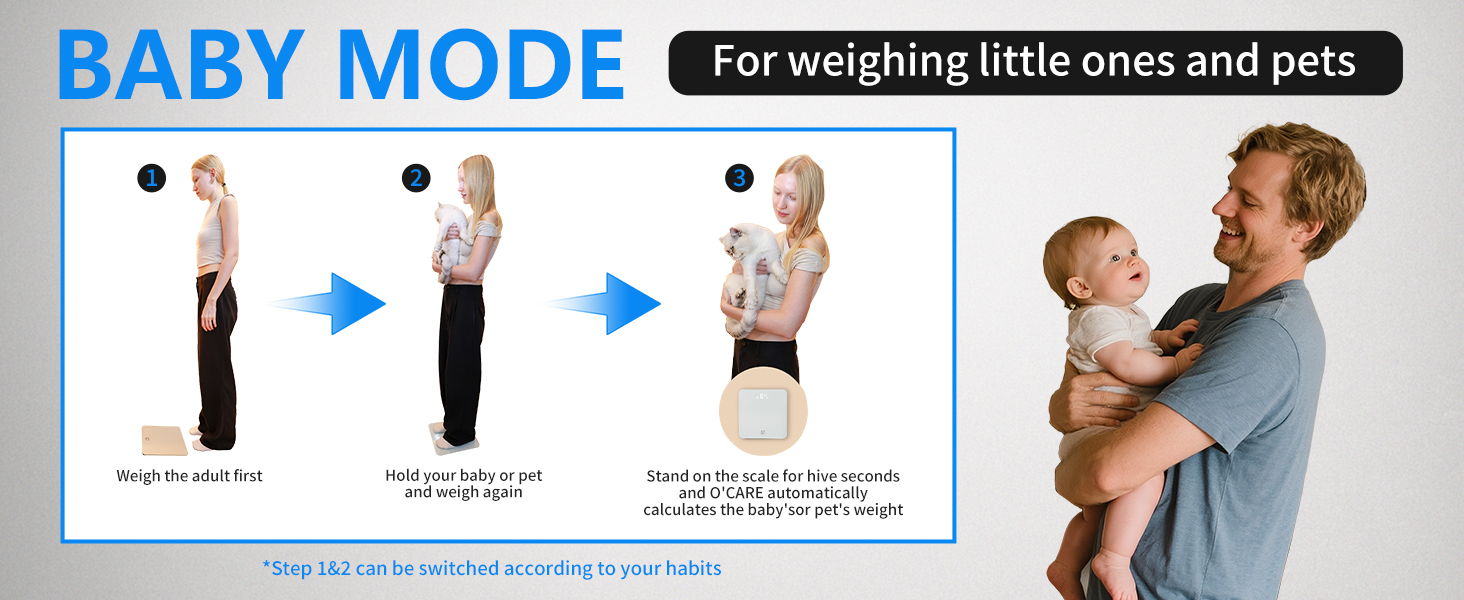 BABY MODE

For weighing little ones and pets

1

Weigh the adult first

2

Hold your baby or pet and weigh again

3

Stand on the scale for hive seconds and O'CARE automatically calculates the baby'sor pet's weight

*Step 1&2 can be switched according to your habits